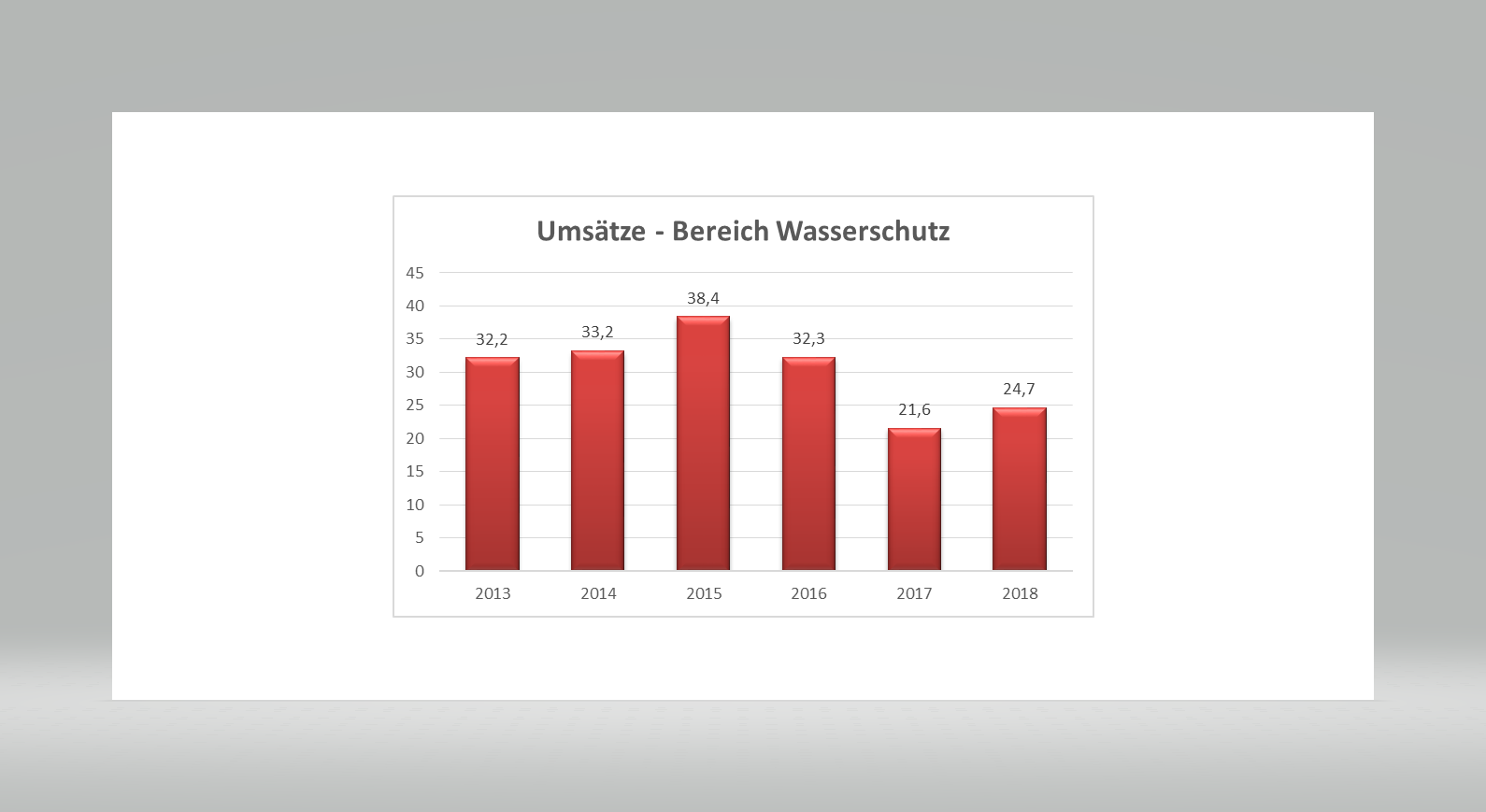 Umsätze - Bereich Wasserschutz

45
40
35
30
25
20
15
10
5
0

32,2
33,2
38,4
32,3
21,6
24,7

2013
2014
2015
2016
2017
2018